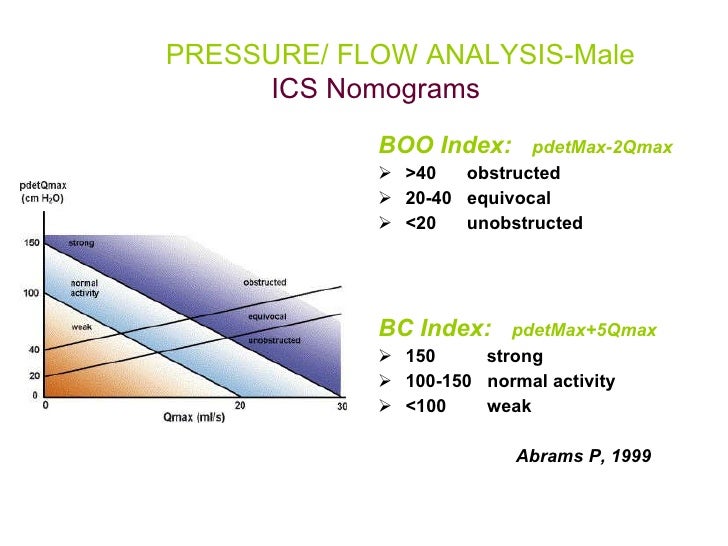 PRESSURE/ FLOW ANALYSIS-Male
ICS Nomograms

pdetQmax
(cm $H_2O$)

150
100
40
20
0

strong
normal activity
weak
obstructed
equivocal
unobstructed

0
20
30
Qmax (ml/s)

BOO Index: pdetMax-2Qmax
➢ >40 obstructed
➢ 20-40 equivocal
➢ <20 unobstructed

BC Index: pdetMax+5Qmax
➢ 150 strong
➢ 100-150 normal activity
➢ <100 weak

Abrams P, 1999